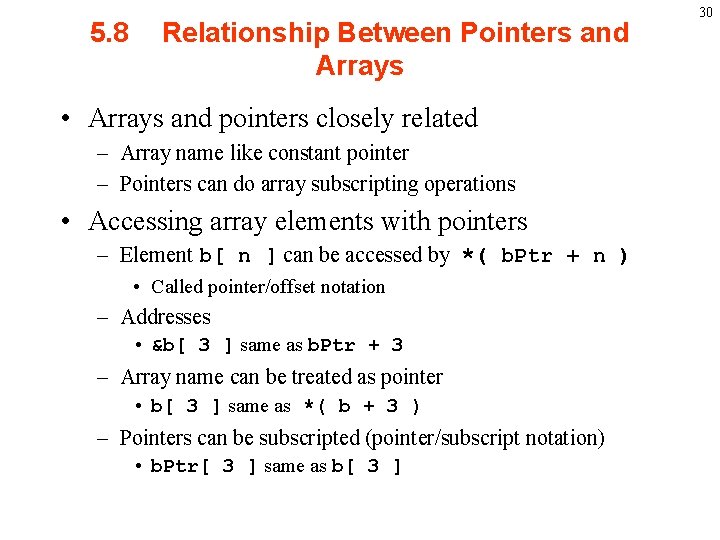 30

5.8 Relationship Between Pointers and Arrays

• Arrays and pointers closely related
– Array name like constant pointer
– Pointers can do array subscripting operations

• Accessing array elements with pointers
– Element b[ n ] can be accessed by *( bPtr + n )
• Called pointer/offset notation
– Addresses
• &b[ 3 ] same as bPtr + 3
– Array name can be treated as pointer
• b[ 3 ] same as *( b + 3 )
– Pointers can be subscripted (pointer/subscript notation)
• bPtr[ 3 ] same as b[ 3 ]